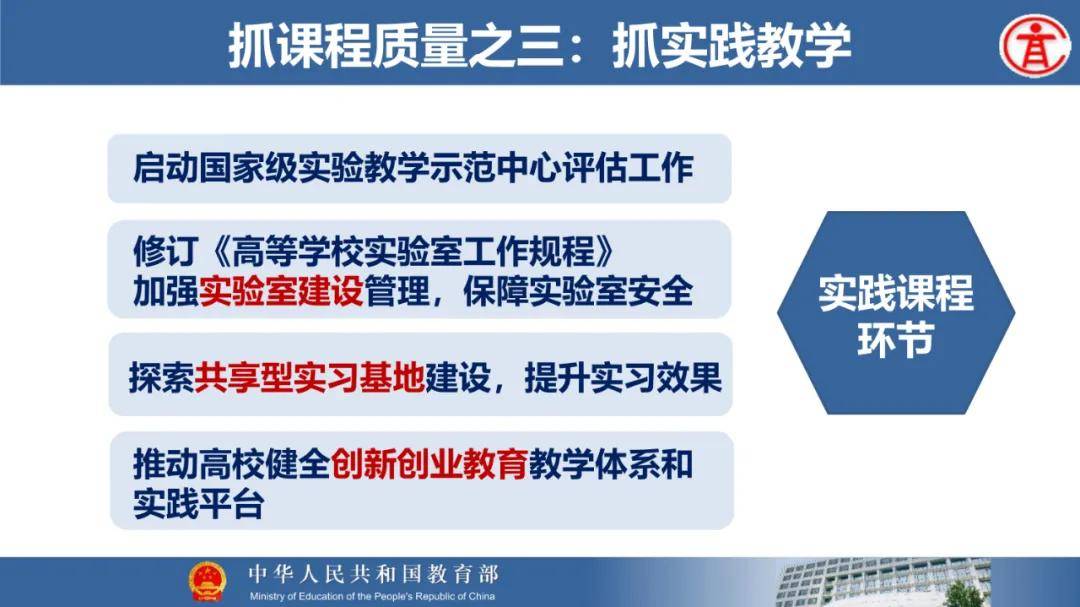 抓课程质量之三：抓实践教学

启动国家级实验教学示范中心评估工作

修订《高等学校实验室工作规程》
加强实验室建设管理，保障实验室安全

探索共享型实习基地建设，提升实习效果

推动高校健全创新创业教育教学体系和实践平台

实践课程环节

中华人民共和国教育部
Ministry of Education of the People's Republic of China